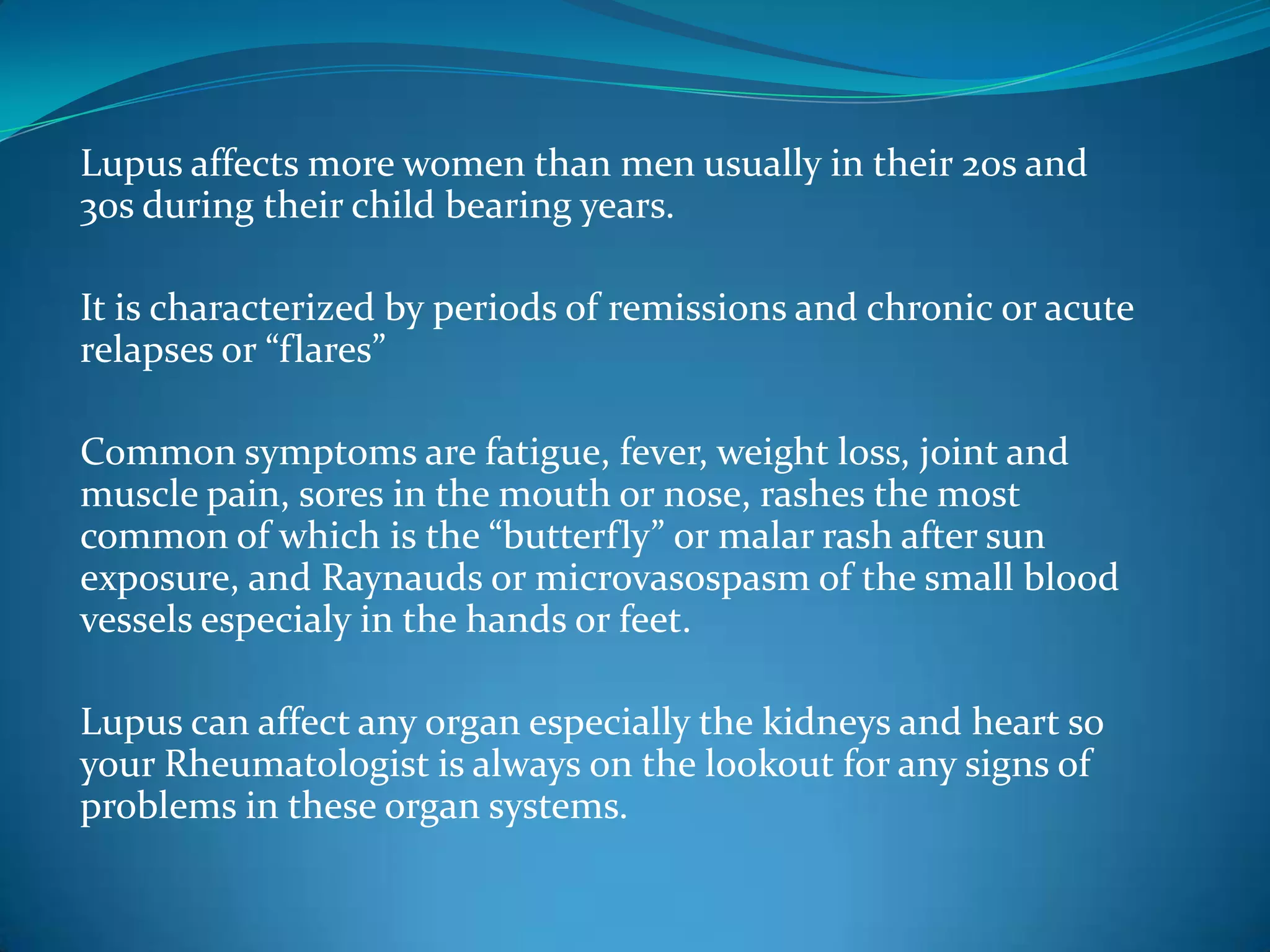 Lupus affects more women than men usually in their 20s and 30s during their child bearing years.

It is characterized by periods of remissions and chronic or acute relapses or “flares”

Common symptoms are fatigue, fever, weight loss, joint and muscle pain, sores in the mouth or nose, rashes the most common of which is the “butterfly” or malar rash after sun exposure, and Raynauds or microvasospasm of the small blood vessels especialy in the hands or feet.

Lupus can affect any organ especially the kidneys and heart so your Rheumatologist is always on the lookout for any signs of problems in these organ systems.